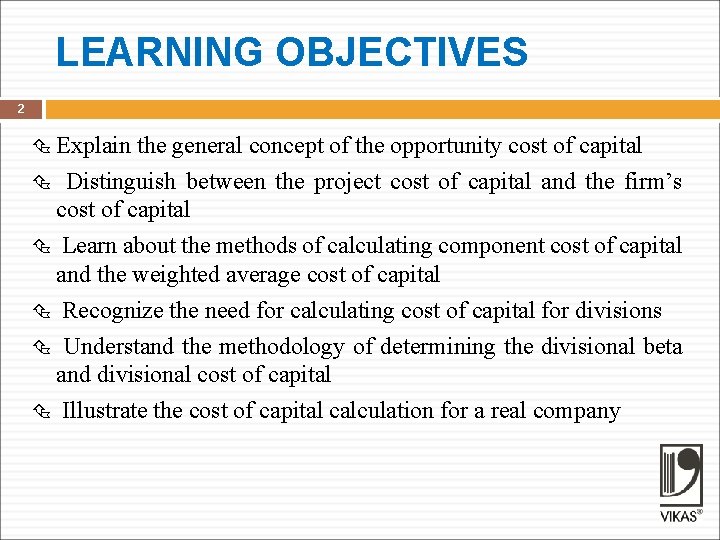 LEARNING OBJECTIVES

2

Explain the general concept of the opportunity cost of capital

Distinguish between the project cost of capital and the firm’s cost of capital

Learn about the methods of calculating component cost of capital and the weighted average cost of capital

Recognize the need for calculating cost of capital for divisions

Understand the methodology of determining the divisional beta and divisional cost of capital

Illustrate the cost of capital calculation for a real company

VIKAS®